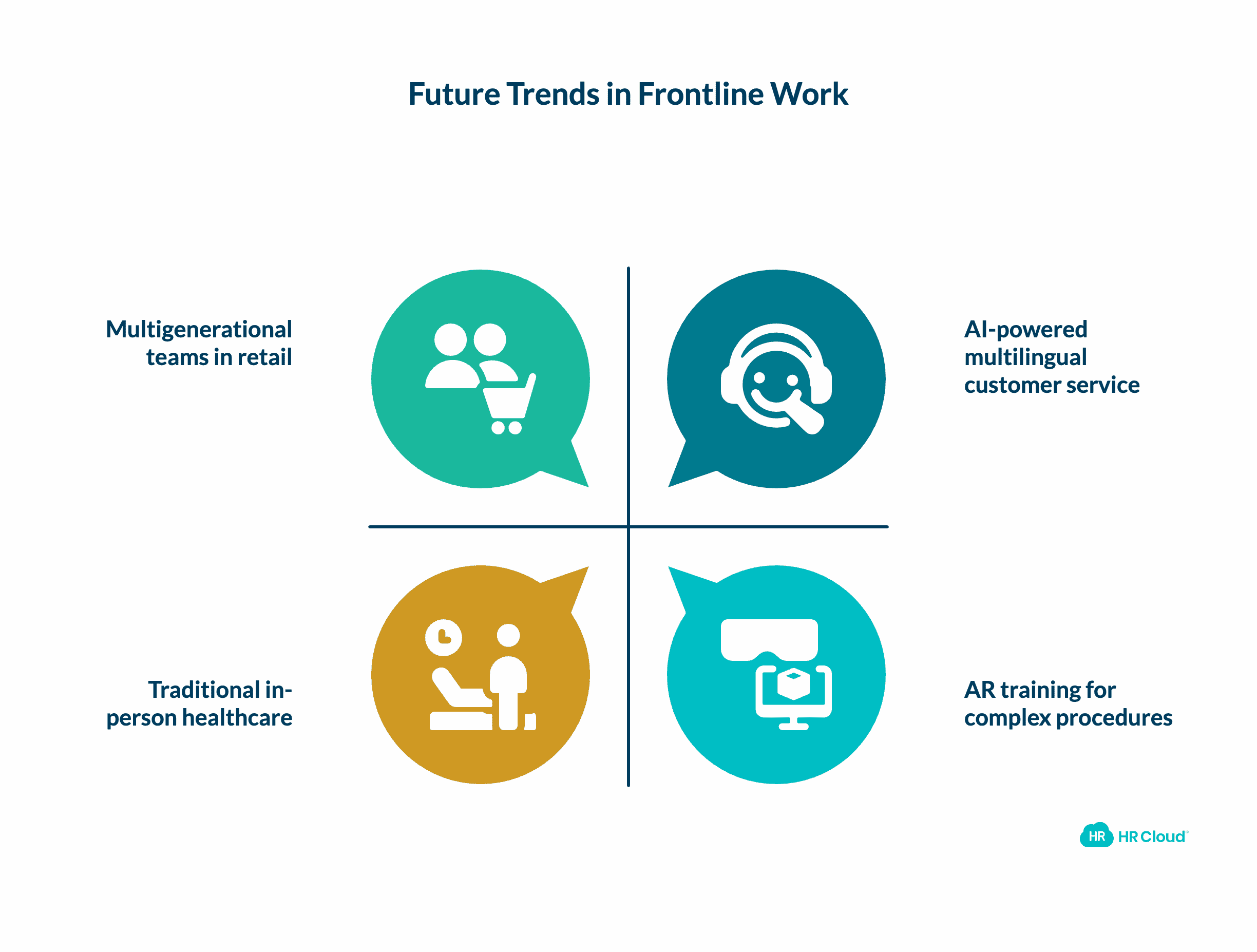 Future Trends in Frontline Work

Multigenerational teams in retail

AI-powered multilingual customer service

Traditional in-person healthcare

AR training for complex procedures

HR HR Cloud